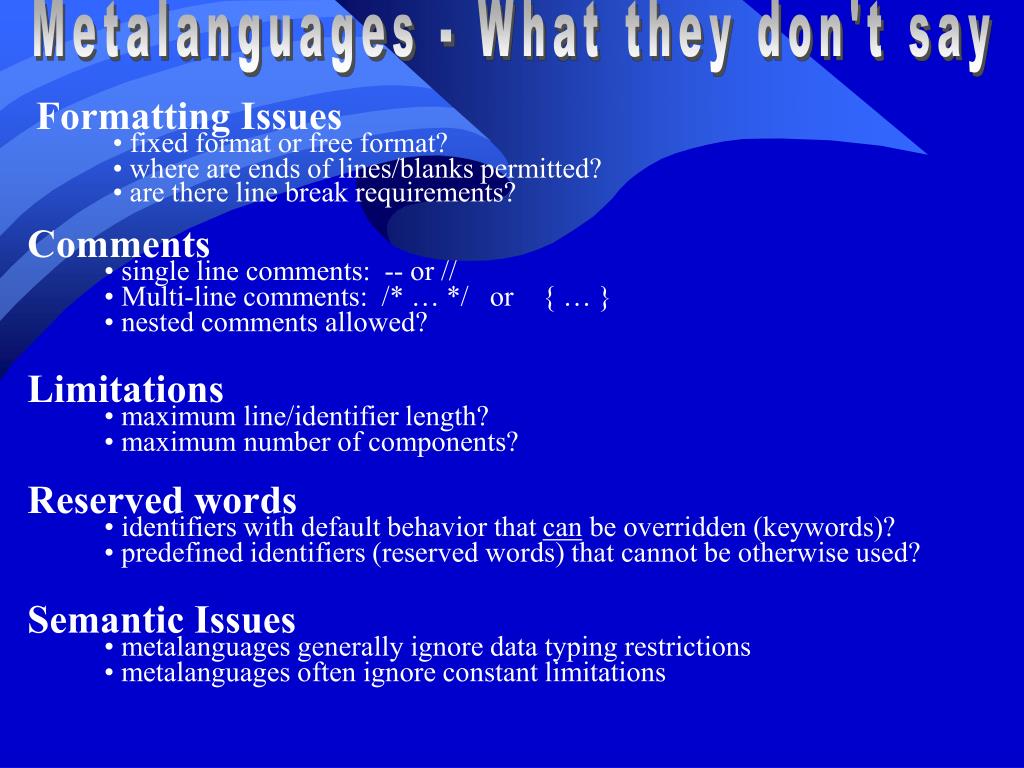 Metalanguages - What they don't say

Formatting Issues
• fixed format or free format?
• where are ends of lines/blanks permitted?
• are there line break requirements?

Comments
• single line comments: -- or //
• Multi-line comments: /* … */ or { … }
• nested comments allowed?

Limitations
• maximum line/identifier length?
• maximum number of components?

Reserved words
• identifiers with default behavior that can be overridden (keywords)?
• predefined identifiers (reserved words) that cannot be otherwise used?

Semantic Issues
• metalanguages generally ignore data typing restrictions
• metalanguages often ignore constant limitations